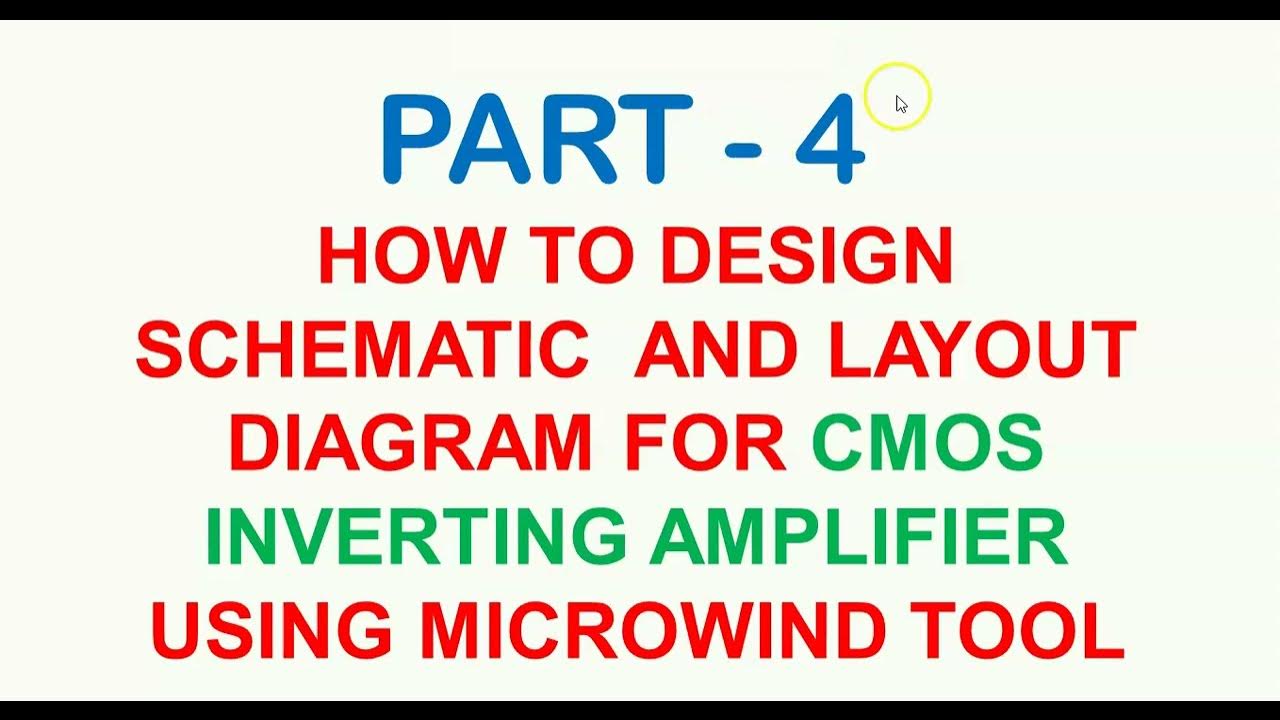 PART - 4

HOW TO DESIGN SCHEMATIC AND LAYOUT DIAGRAM FOR CMOS INVERTING AMPLIFIER USING MICROWIND TOOL